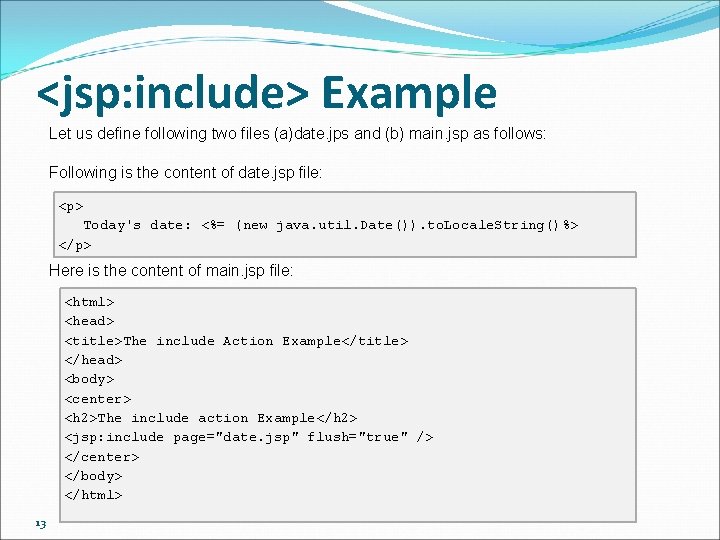 <jsp:include> Example

Let us define following two files (a)date.jps and (b) main.jsp as follows:

Following is the content of date.jsp file:

<p>
   Today's date: <%= (new java.util.Date()).toLocaleString()%>
</p>

Here is the content of main.jsp file:

<html>
<head>
<title>The include Action Example</title>
</head>
<body>
<center>
<h2>The include action Example</h2>
<jsp:include page="date.jsp" flush="true" />
</center>
</body>
</html>

13